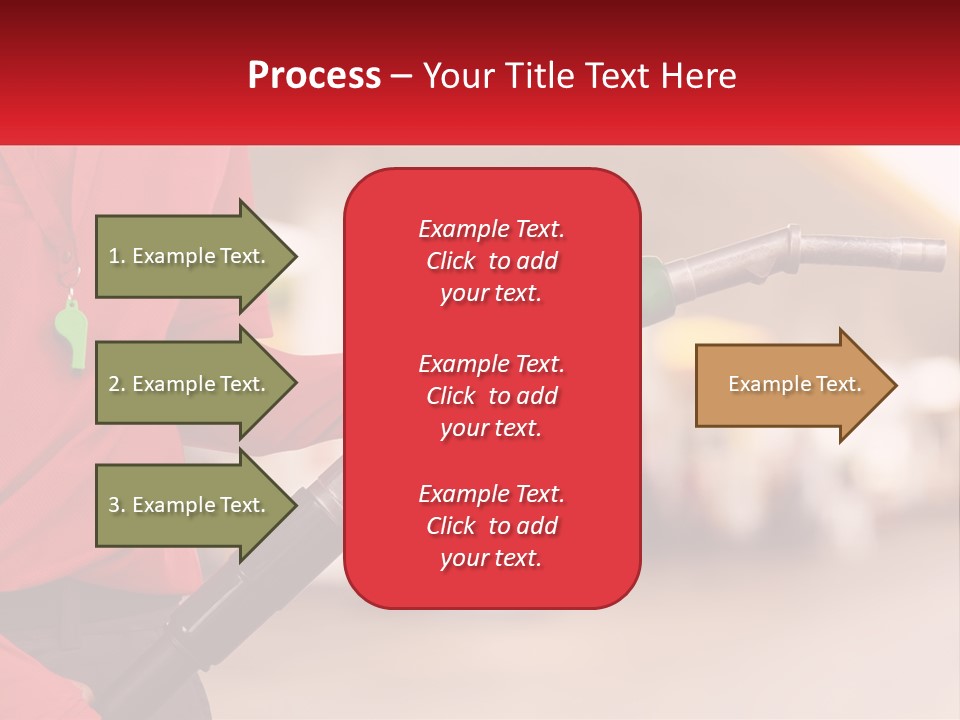 Process – Your Title Text Here

1. Example Text.

2. Example Text.

3. Example Text.

Example Text. Click to add your text.

Example Text. Click to add your text.

Example Text. Click to add your text.

Example Text.